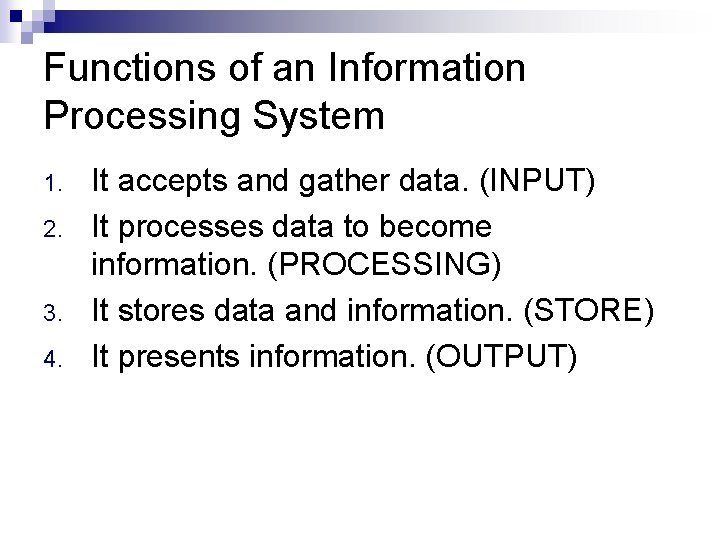 Functions of an Information Processing System

1. It accepts and gather data. (INPUT)
2. It processes data to become information. (PROCESSING)
3. It stores data and information. (STORE)
4. It presents information. (OUTPUT)